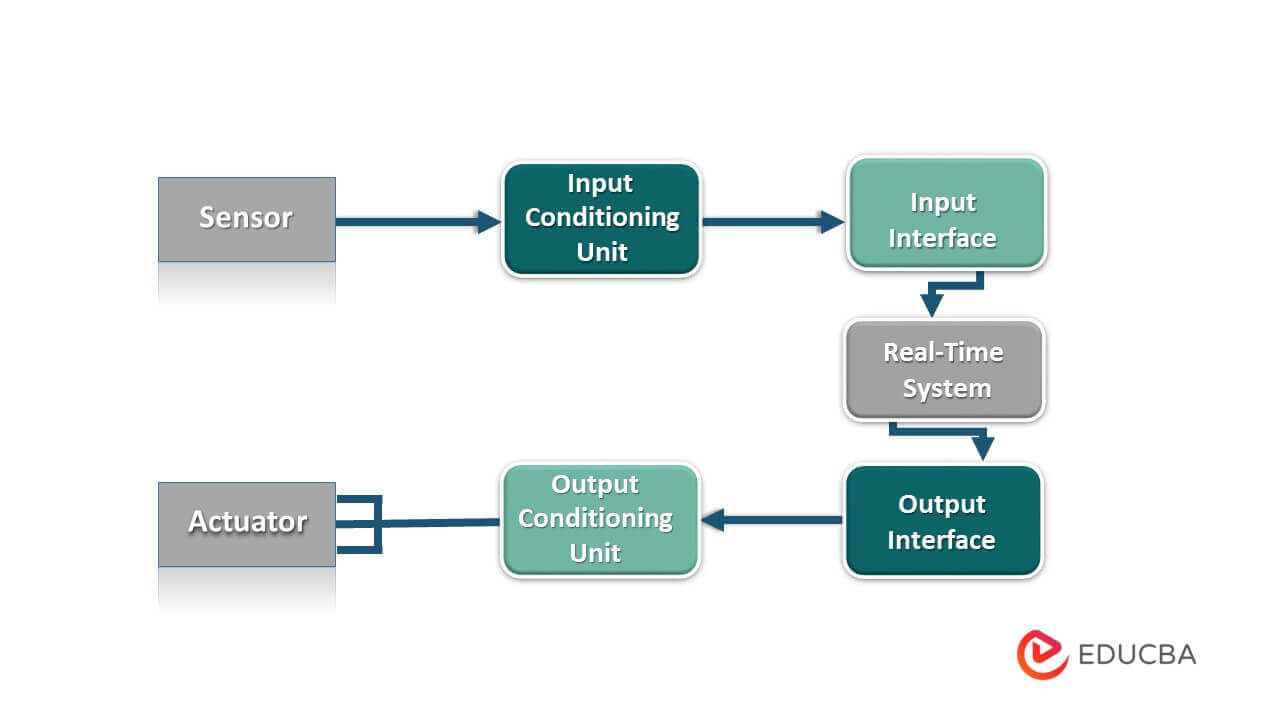 Sensor

Input Conditioning Unit

Input Interface

Real-Time System

Output Interface

Output Conditioning Unit

Actuator

EDUCBA